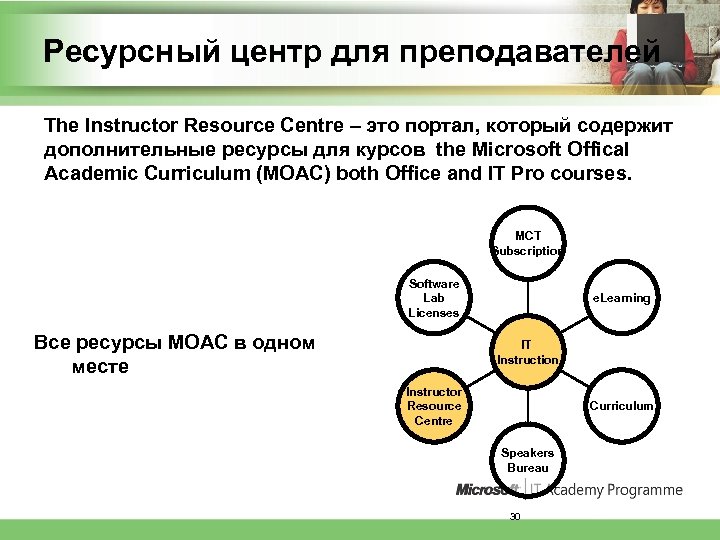 Ресурсный центр для преподавателей

The Instructor Resource Centre – это портал, который содержит дополнительные ресурсы для курсов the Microsoft Offical Academic Curriculum (MOAC) both Office and IT Pro courses.

Все ресурсы MOAC в одном месте

MCT Subscription

Software Lab Licenses

eLearning

IT Instruction

Instructor Resource Centre

Curriculum

Speakers Bureau

Microsoft | IT Academy Programme

30